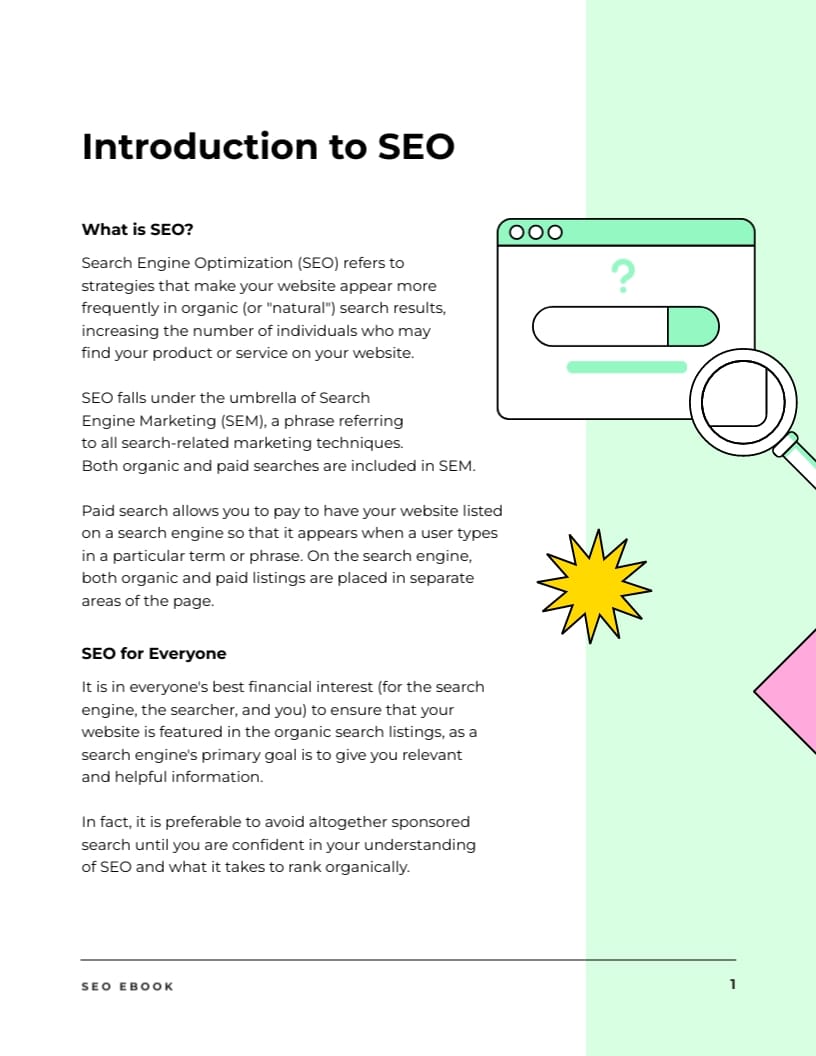 Introduction to SEO

What is SEO?

Search Engine Optimization (SEO) refers to strategies that make your website appear more frequently in organic (or "natural") search results, increasing the number of individuals who may find your product or service on your website.

SEO falls under the umbrella of Search Engine Marketing (SEM), a phrase referring to all search-related marketing techniques. Both organic and paid searches are included in SEM.

Paid search allows you to pay to have your website listed on a search engine so that it appears when a user types in a particular term or phrase. On the search engine, both organic and paid listings are placed in separate areas of the page.

SEO for Everyone

It is in everyone's best financial interest (for the search engine, the searcher, and you) to ensure that your website is featured in the organic search listings, as a search engine's primary goal is to give you relevant and helpful information.

In fact, it is preferable to avoid altogether sponsored search until you are confident in your understanding of SEO and what it takes to rank organically.

?

SEO EBOOK

1